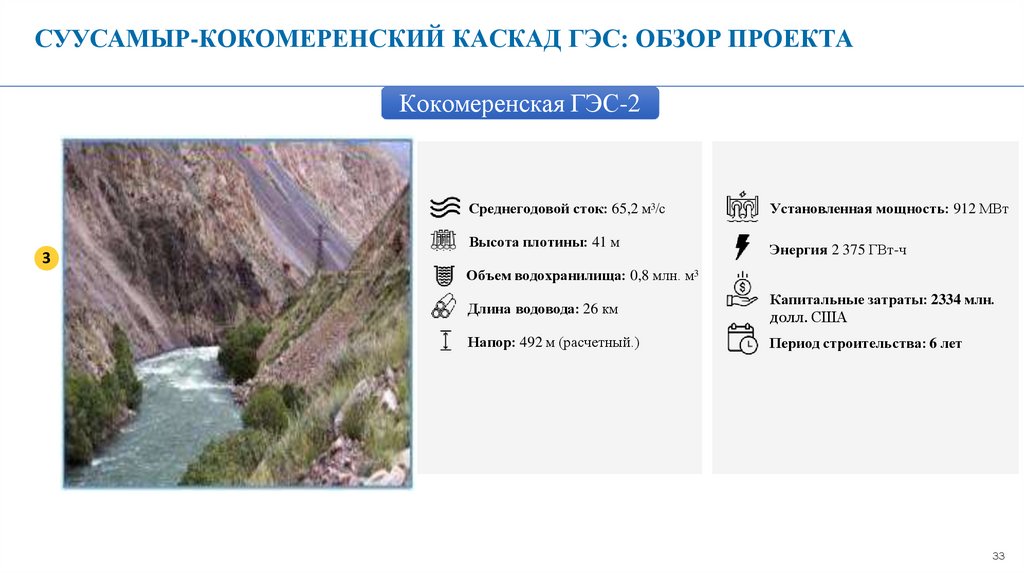 СУУСАМЫР-КОКОМЕРЕНСКИЙ КАСКАД ГЭС: ОБЗОР ПРОЕКТА

Кокомеренская ГЭС-2

3

Среднегодовой сток: 65,2 м³/с

Высота плотины: 41 м

Объем водохранилища: 0,8 млн. м³

Длина водовода: 26 км

Напор: 492 м (расчетный.)

Установленная мощность: 912 МВт

Энергия 2 375 ГВт-ч

Капитальные затраты: 2334 млн. долл. США

Период строительства: 6 лет

33